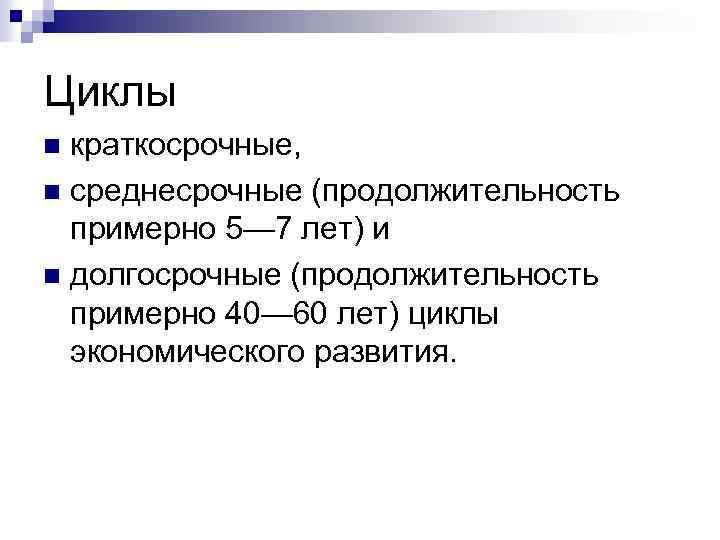 Циклы

краткосрочные,

среднесрочные (продолжительность примерно 5—7 лет) и

долгосрочные (продолжительность примерно 40—60 лет) циклы экономического развития.